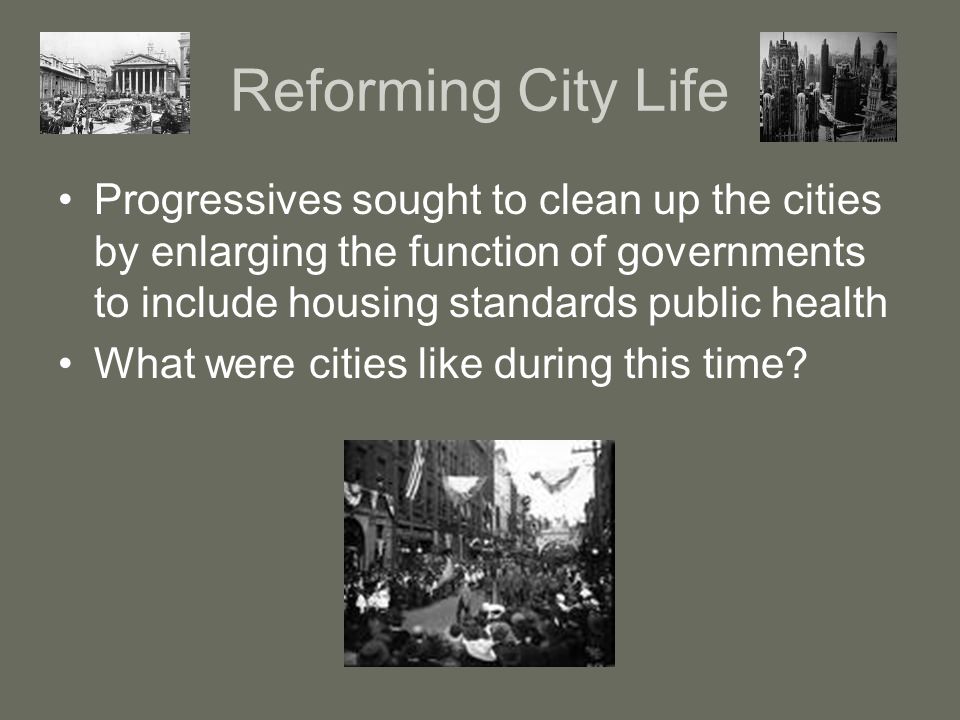 Reforming City Life

• Progressives sought to clean up the cities by enlarging the function of governments to include housing standards public health
• What were cities like during this time?